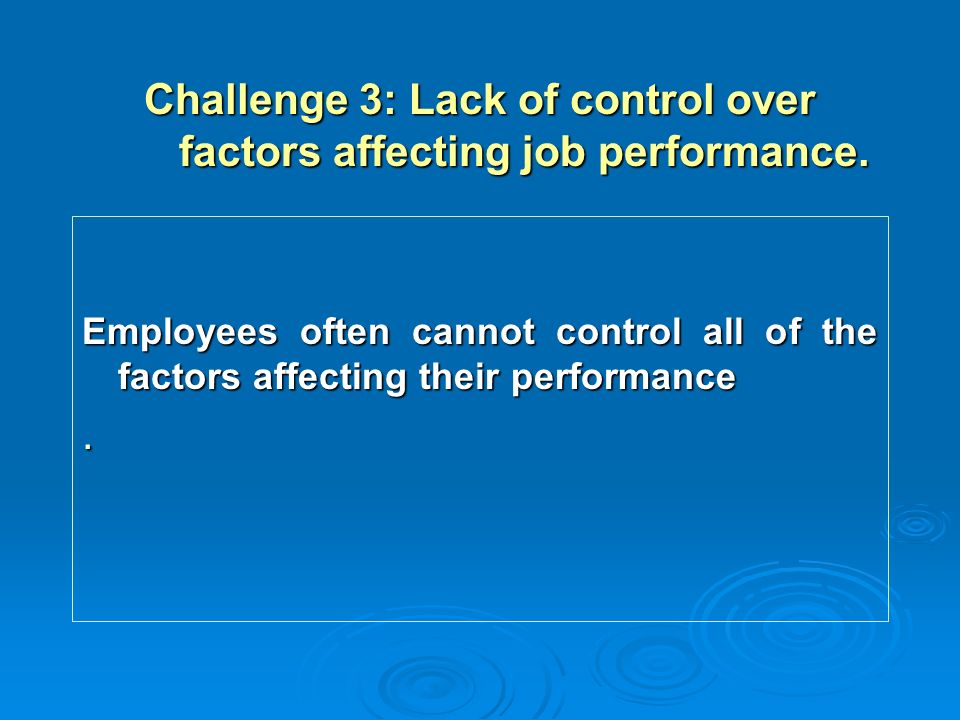 Challenge 3: Lack of control over factors affecting job performance.

Employees often cannot control all of the factors affecting their performance

.